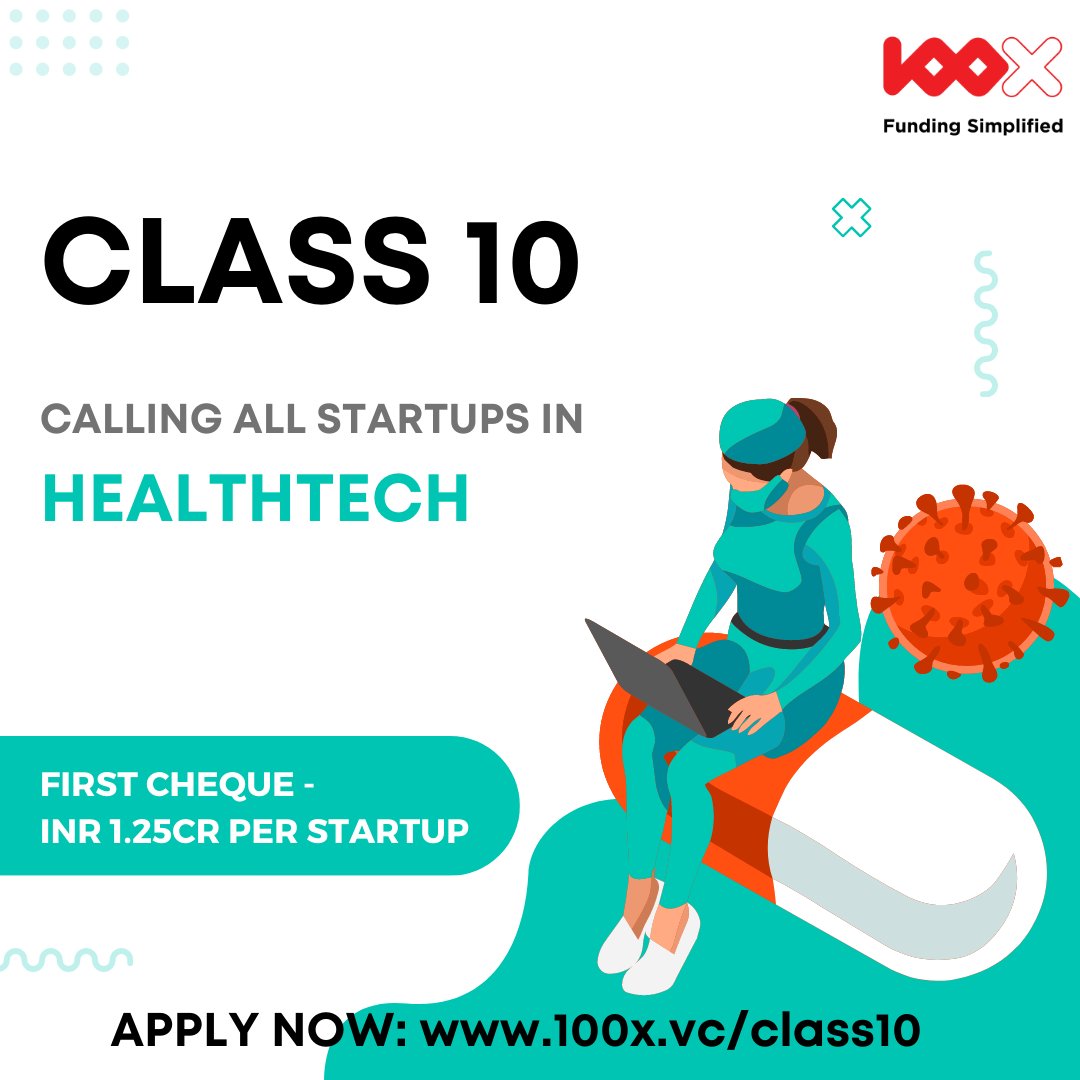 100X
Funding Simplified

CLASS 10

CALLING ALL STARTUPS IN
HEALTHTECH

FIRST CHEQUE -
INR 1.25CR PER STARTUP

APPLY NOW: www.100x.vc/class10